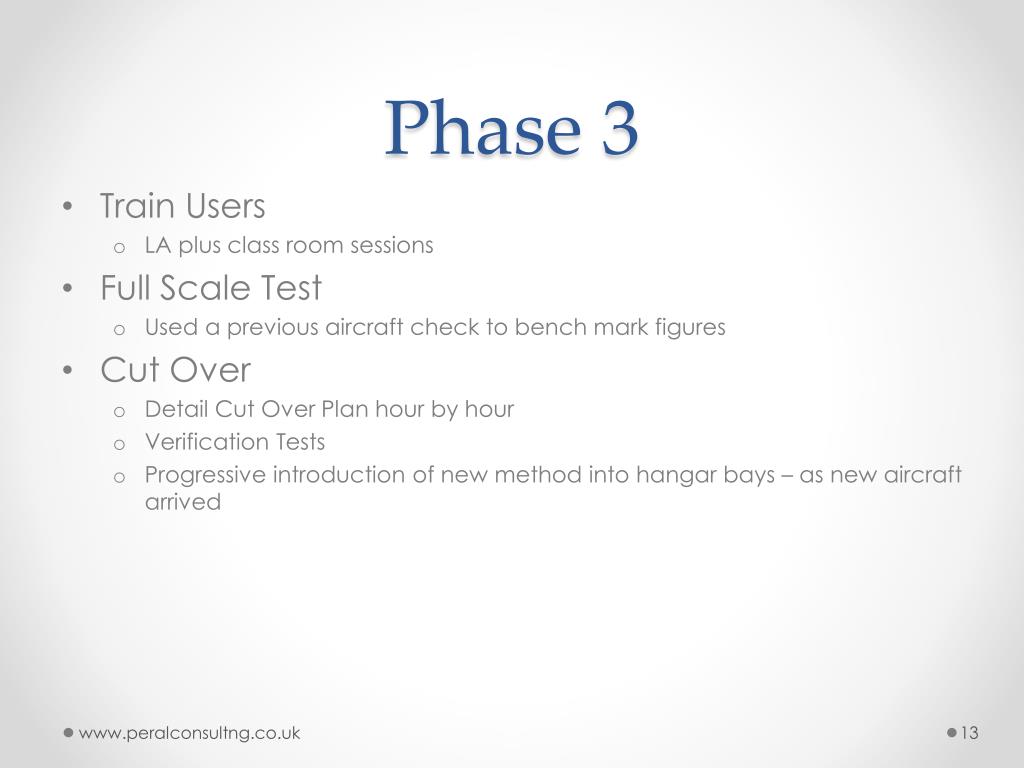 Phase 3

• Train Users
  o LA plus class room sessions
• Full Scale Test
  o Used a previous aircraft check to bench mark figures
• Cut Over
  o Detail Cut Over Plan hour by hour
  o Verification Tests
  o Progressive introduction of new method into hangar bays – as new aircraft arrived

www.peralconsultng.co.uk

13